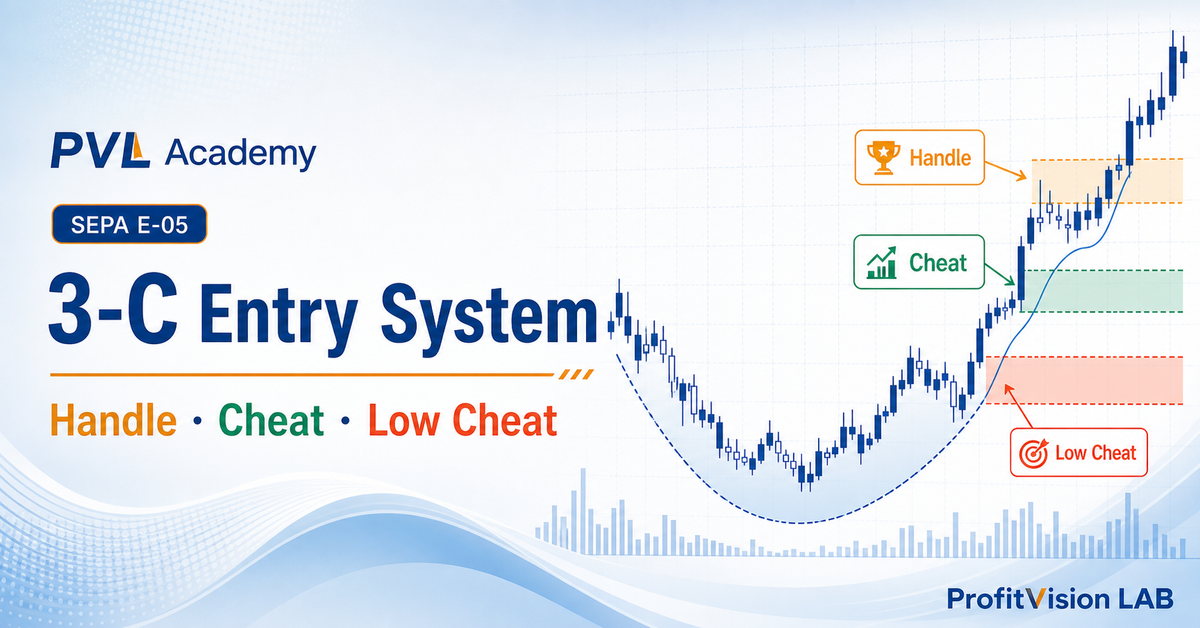 PVL Academy

SEPA E-05

3-C Entry System

Handle · Cheat · Low Cheat

Handle

Cheat

Low Cheat

ProfitVision LAB